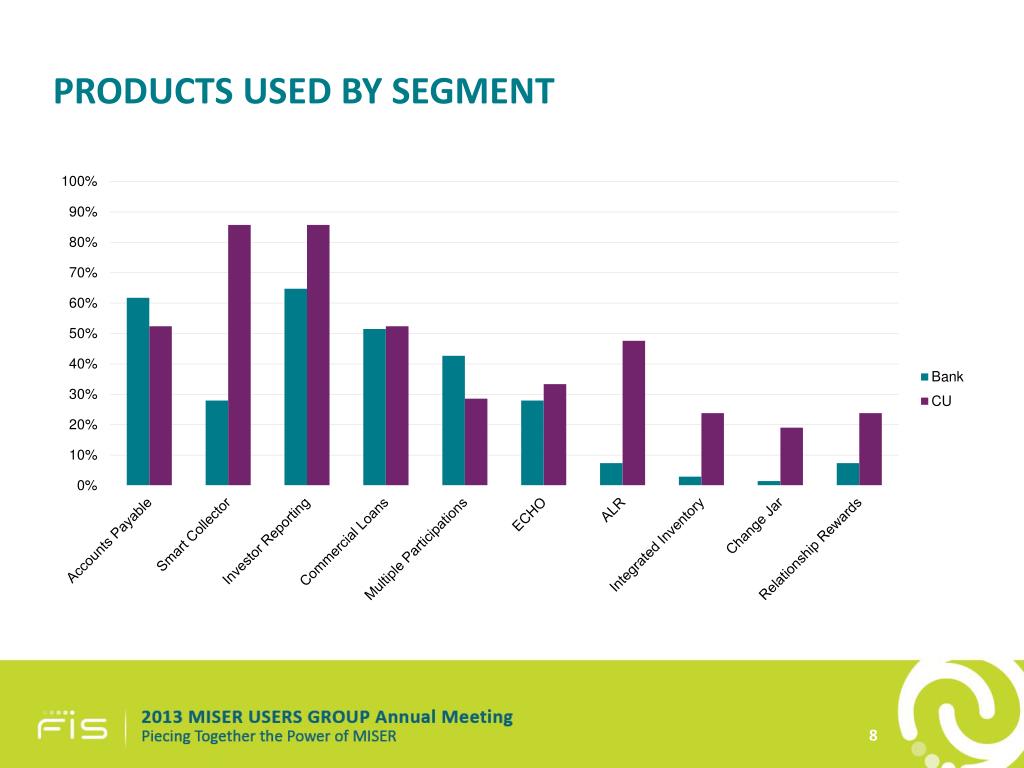 PRODUCTS USED BY SEGMENT

100%
90%
80%
70%
60%
50%
40%
30%
20%
10%
0%

Bank
CU

Accounts Payable
Smart Collector
Investor Reporting
Commercial Loans
Multiple Participations
ECHO
ALR
Integrated Inventory
Change Jar
Relationship Rewards

FIS

2013 MISER USERS GROUP Annual Meeting
Piecing Together the Power of MISER

8